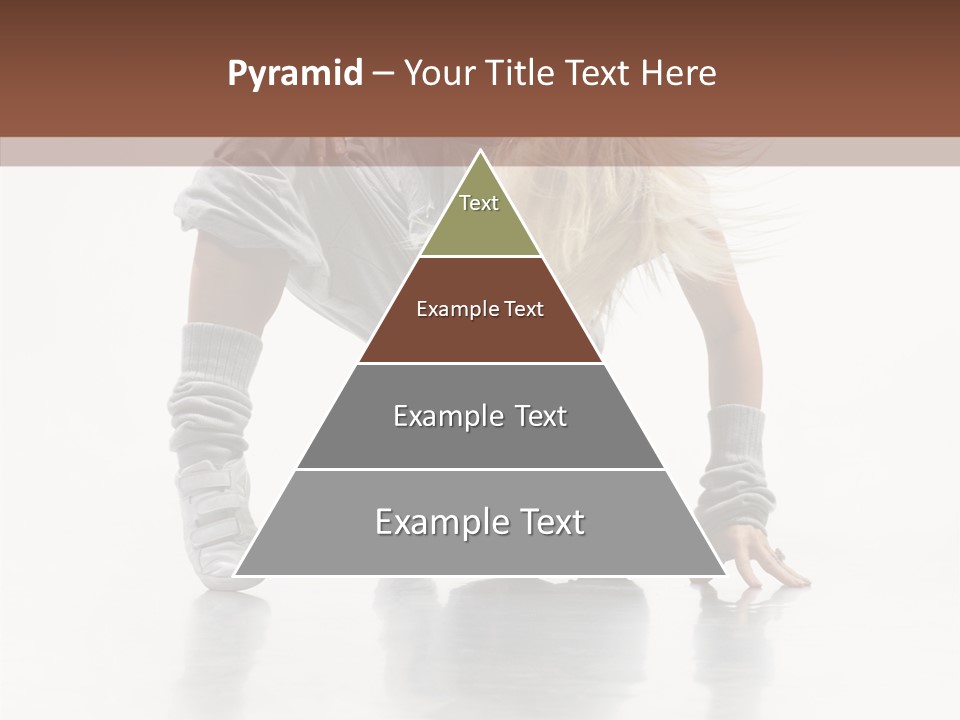 Pyramid – Your Title Text Here

Text

Example Text

Example Text

Example Text